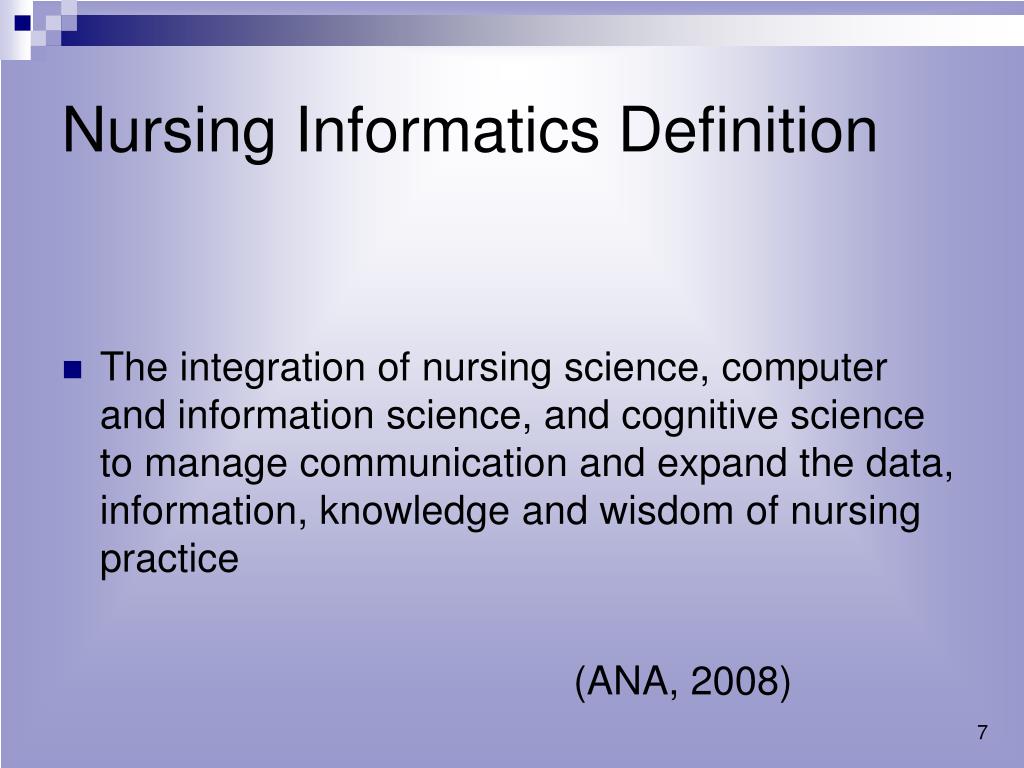 Nursing Informatics Definition

The integration of nursing science, computer and information science, and cognitive science to manage communication and expand the data, information, knowledge and wisdom of nursing practice

(ANA, 2008)

7